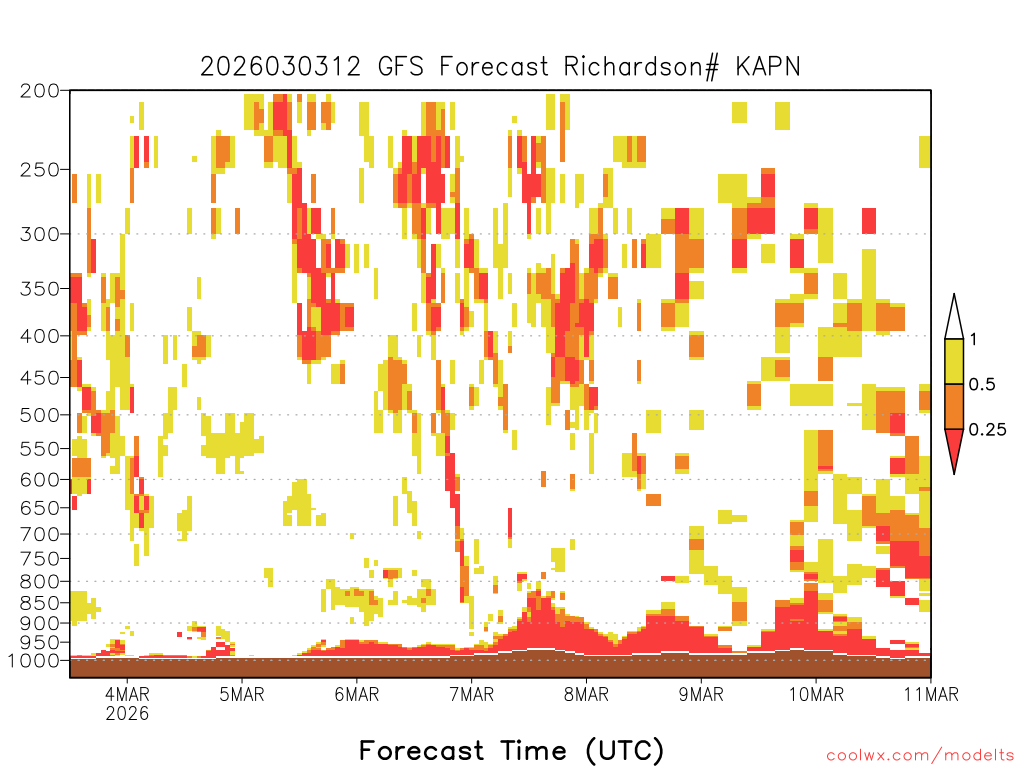 2026030312 GFS Forecast Richardson# KAPN

200
250
300
350
400
450
500
550
600
650
700
750
800
850
900
950
1000

1
0.5
0.25

4MAR
2026
5MAR
6MAR
7MAR
8MAR
9MAR
10MAR
11MAR

Forecast Time (UTC)

coolwx.com/modelts